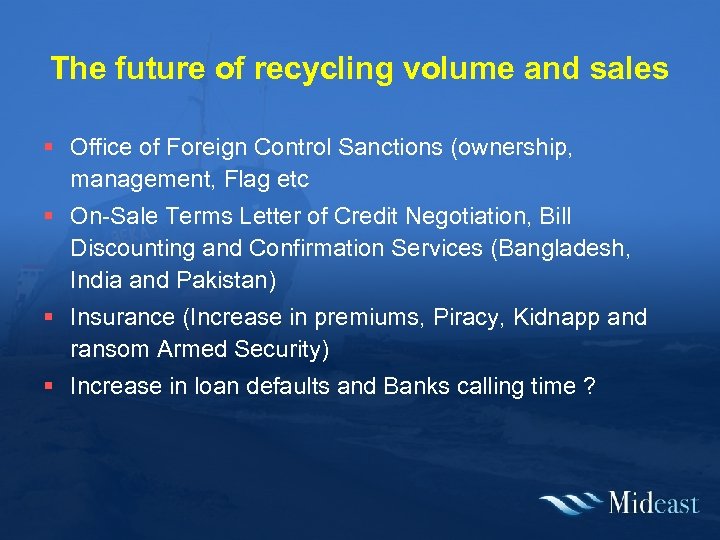 The future of recycling volume and sales

- Office of Foreign Control Sanctions (ownership, management, Flag etc
- On-Sale Terms Letter of Credit Negotiation, Bill Discounting and Confirmation Services (Bangladesh, India and Pakistan)
- Insurance (Increase in premiums, Piracy, Kidnapp and ransom Armed Security)
- Increase in loan defaults and Banks calling time ?

Mideast